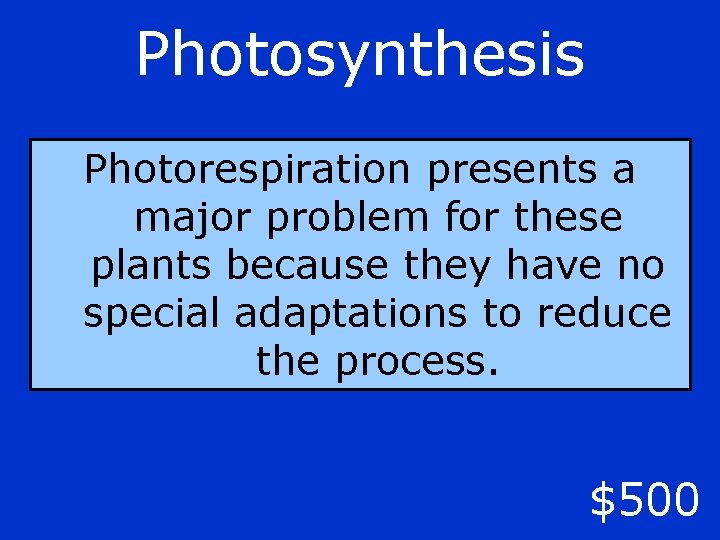 Photosynthesis

Photorespiration presents a major problem for these plants because they have no special adaptations to reduce the process.

\$500